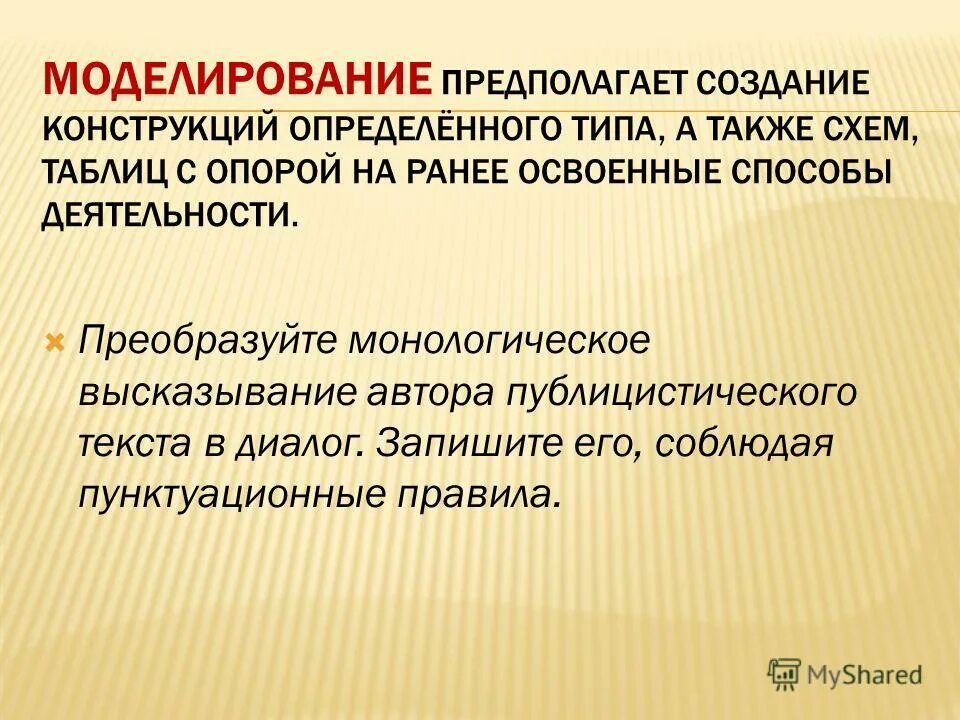 МОДЕЛИРОВАНИЕ ПРЕДПОЛАГАЕТ СОЗДАНИЕ КОНСТРУКЦИЙ ОПРЕДЕЛЁННОГО ТИПА, А ТАКЖЕ СХЕМ, ТАБЛИЦ С ОПОРОЙ НА РАНЕЕ ОСВОЕННЫЕ СПОСОБЫ ДЕЯТЕЛЬНОСТИ.

Преобразуйте монологическое высказывание автора публицистического текста в диалог. Запишите его, соблюдая пунктуационные правила.

MyShared